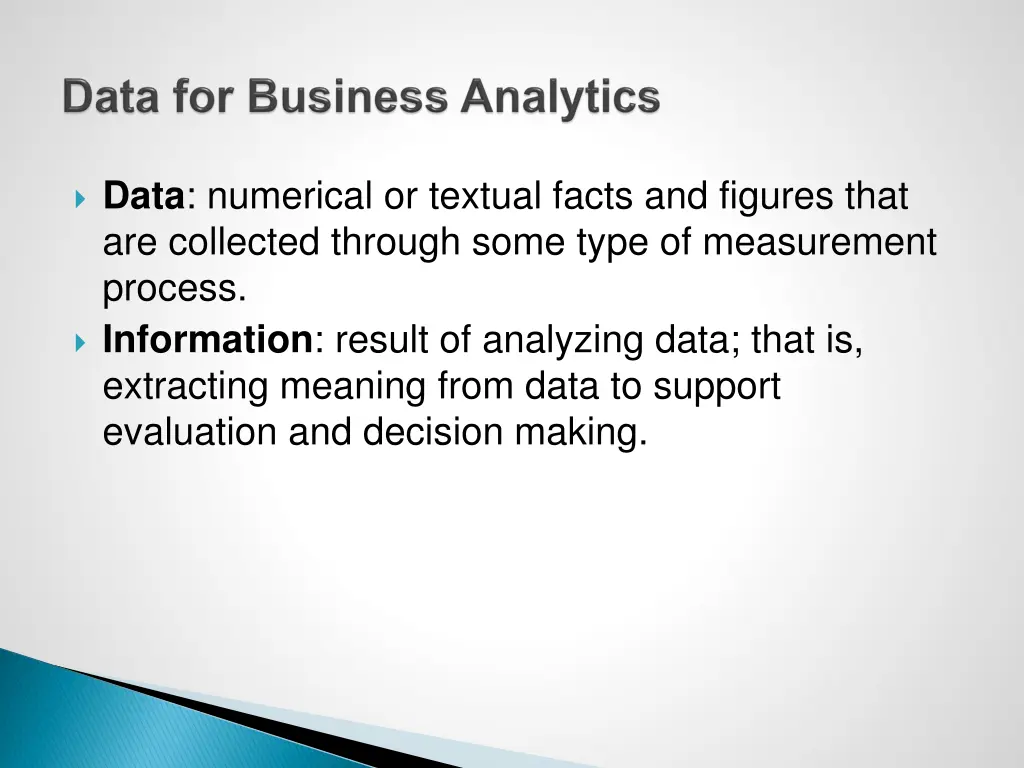 Data for Business Analytics

Data: numerical or textual facts and figures that are collected through some type of measurement process.

Information: result of analyzing data; that is, extracting meaning from data to support evaluation and decision making.